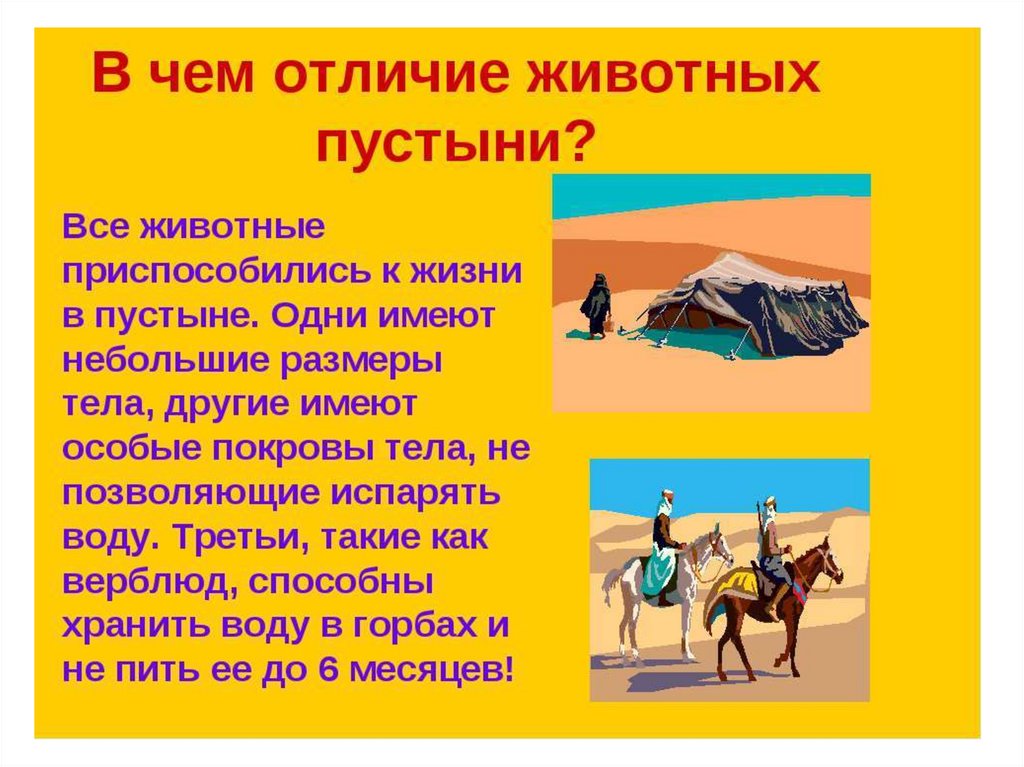 В чем отличие животных пустыни?

Все животные приспособились к жизни в пустыне. Одни имеют небольшие размеры тела, другие имеют особые покровы тела, не позволяющие испарять воду. Третьи, такие как верблюд, способны хранить воду в горбах и не пить ее до 6 месяцев!